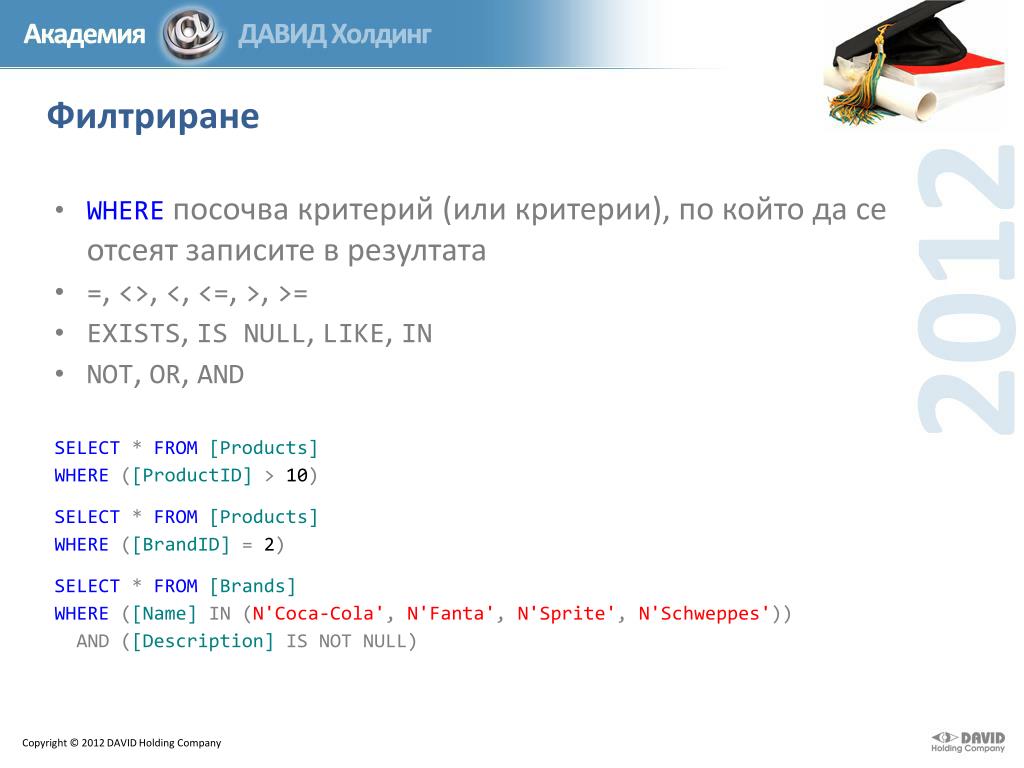 Академия ДАВИД Холдинг

Филтриране

2012

• WHERE посочва критерий (или критерии), по който да се отсеят записите в резултата
• =, <>, <, <=, >, >=
• EXISTS, IS NULL, LIKE, IN
• NOT, OR, AND

SELECT * FROM [Products]
WHERE ([ProductID] > 10)

SELECT * FROM [Products]
WHERE ([BrandID] = 2)

SELECT * FROM [Brands]
WHERE ([Name] IN (N'Coca-Cola', N'Fanta', N'Sprite', N'Schweppes'))
  AND ([Description] IS NOT NULL)

Copyright © 2012 DAVID Holding Company

DAVID Holding Company